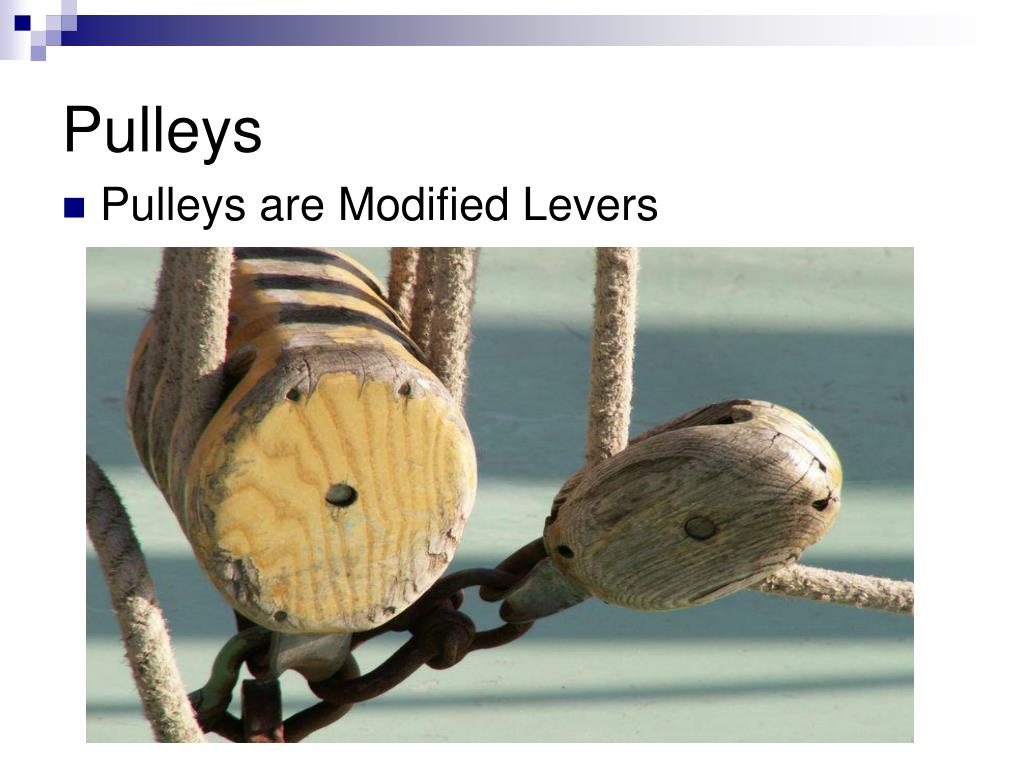 Pulleys

Pulleys are Modified Levers